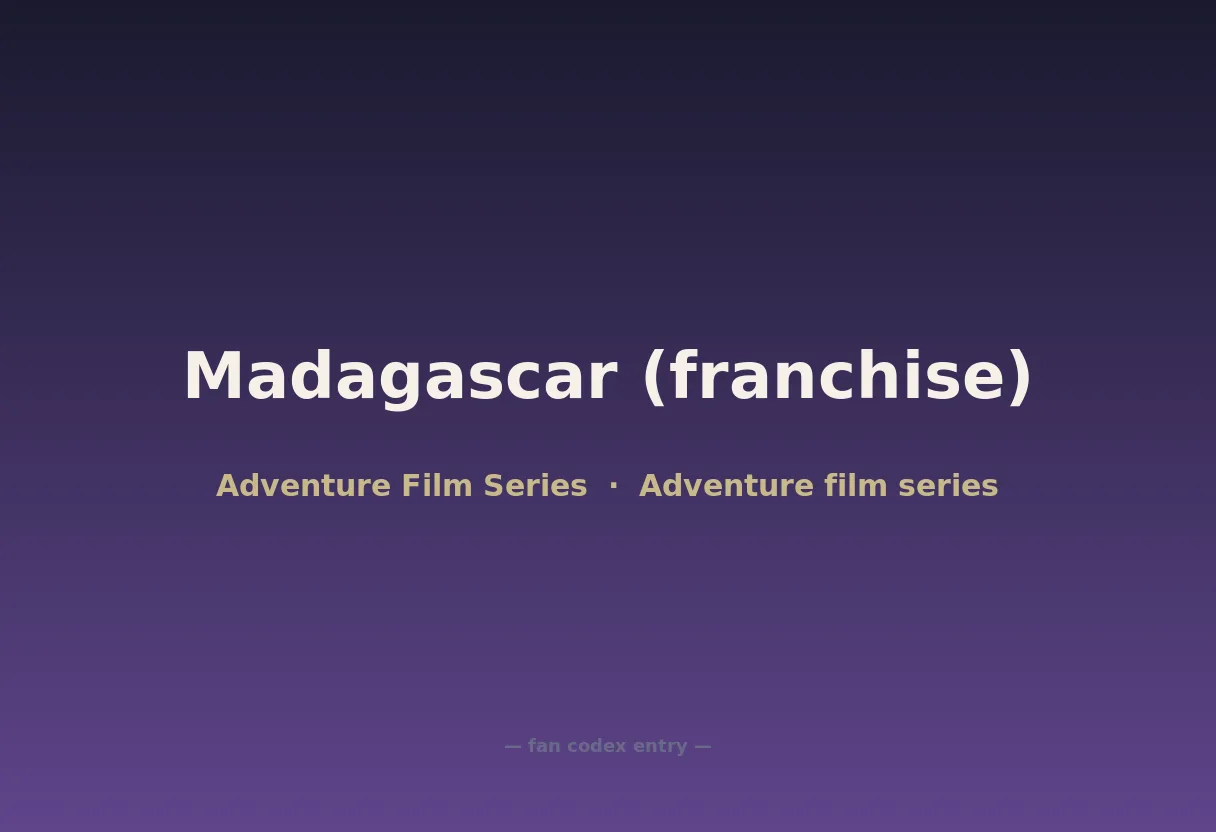 Madagascar (franchise)

Adventure Film Series · Adventure film series

— fan codex entry —